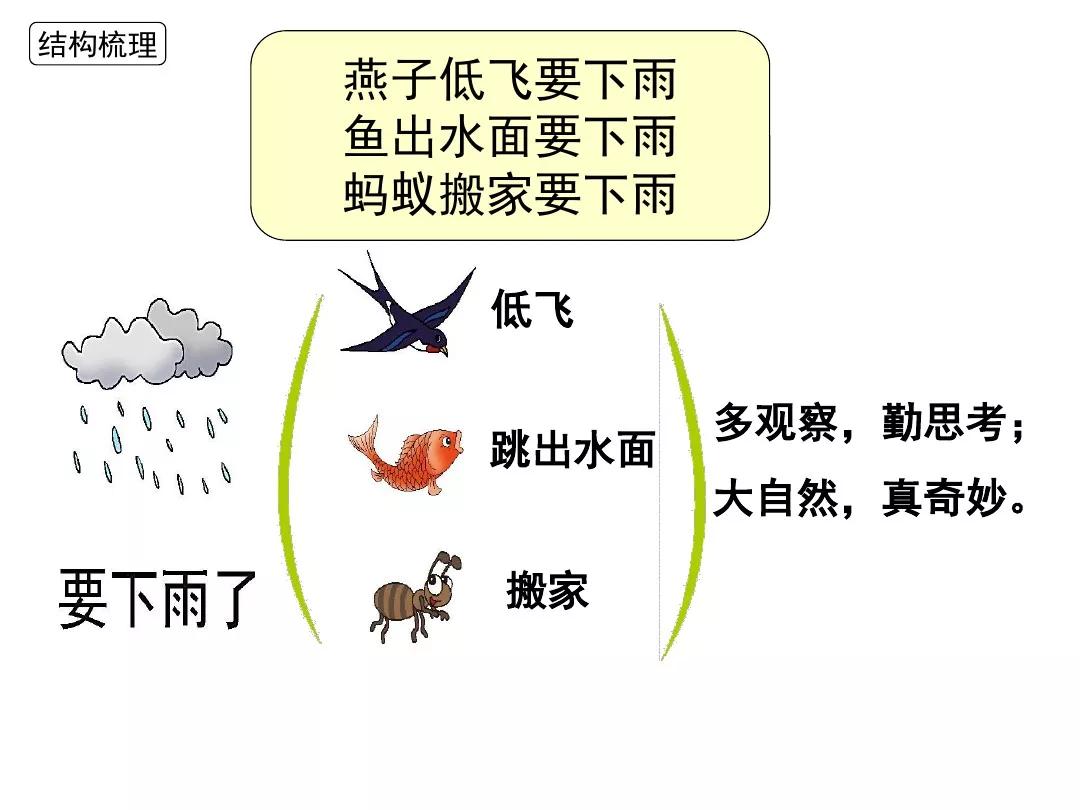 结构梳理

燕子低飞要下雨
鱼出水面要下雨
蚂蚁搬家要下雨

要下雨了

低飞

跳出水面

搬家

多观察，勤思考；
大自然，真奇妙。